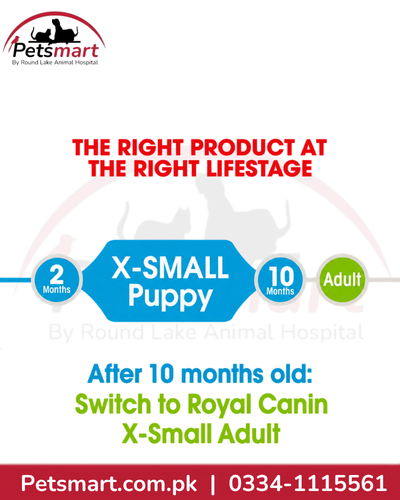 Petsmart
By Round Lake Animal Hospital

THE RIGHT PRODUCT AT THE RIGHT LIFESTAGE

2 Months

X-SMALL Puppy

10 Months

Adult

By Round Lake Animal Hospital

After 10 months old:
Switch to Royal Canin X-Small Adult

Petsmart.com.pk | 0334-1115561